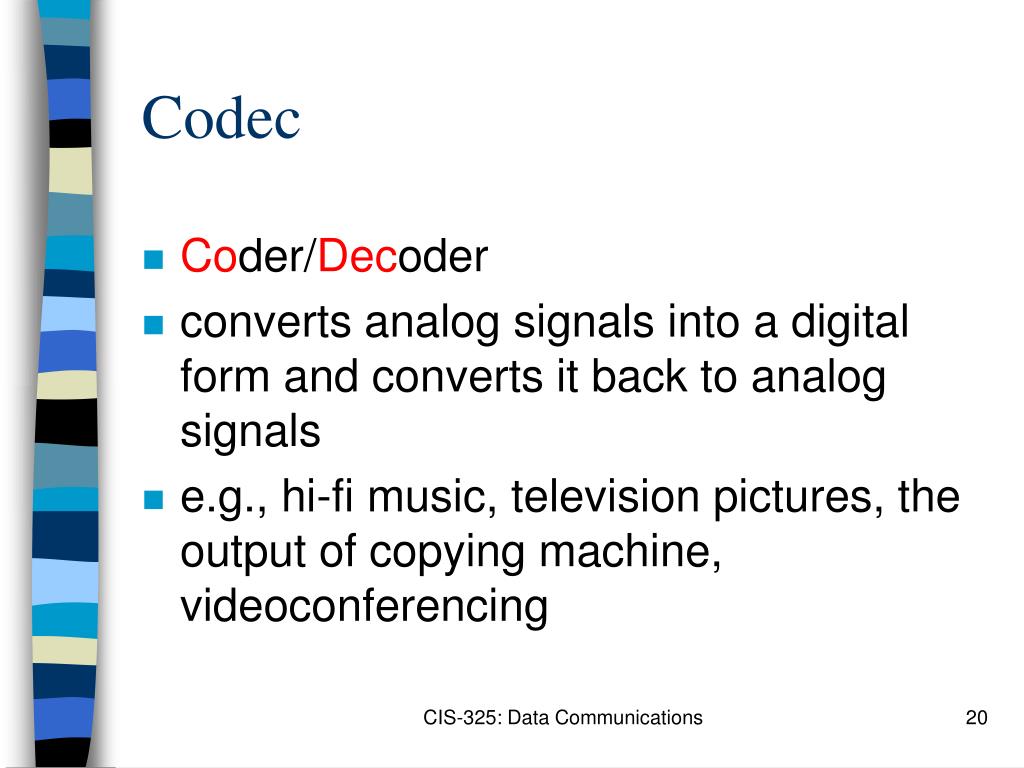 Codec

- Coder/Decoder
- converts analog signals into a digital form and converts it back to analog signals
- e.g., hi-fi music, television pictures, the output of copying machine, videoconferencing

CIS-325: Data Communications

20